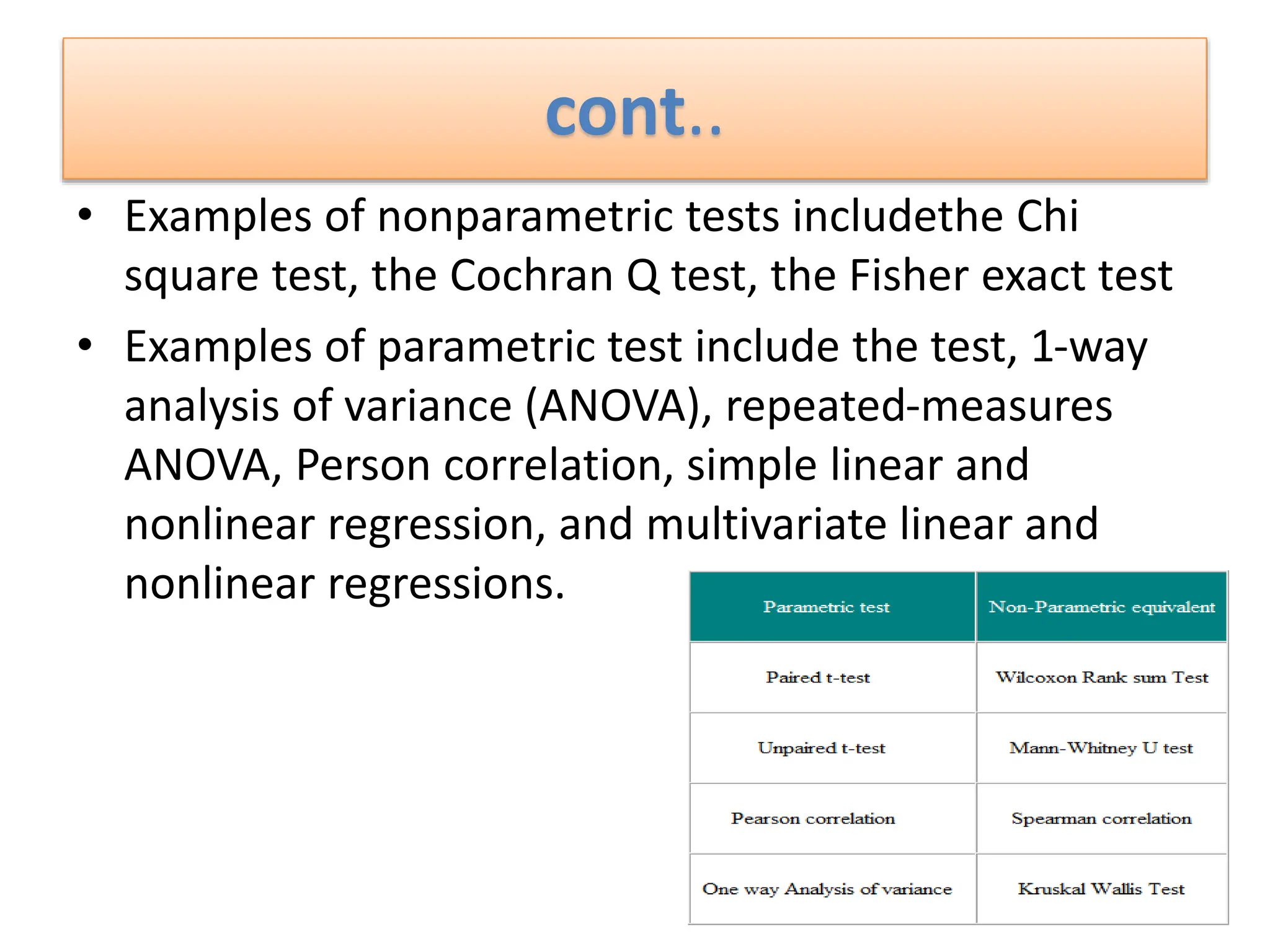 cont..

• Examples of nonparametric tests includethe Chi square test, the Cochran Q test, the Fisher exact test

• Examples of parametric test include the test, 1-way analysis of variance (ANOVA), repeated-measures ANOVA, Person correlation, simple linear and nonlinear regression, and multivariate linear and nonlinear regressions.

| Parametric test | Non-Parametric equivalent |
|---|---|
| Paired t-test | Wilcoxon Rank sum Test |
| Unpaired t-test | Mann-Whitney U test |
| Pearson correlation | Spearman correlation |
| One way Analysis of variance | Kruskal Wallis Test |